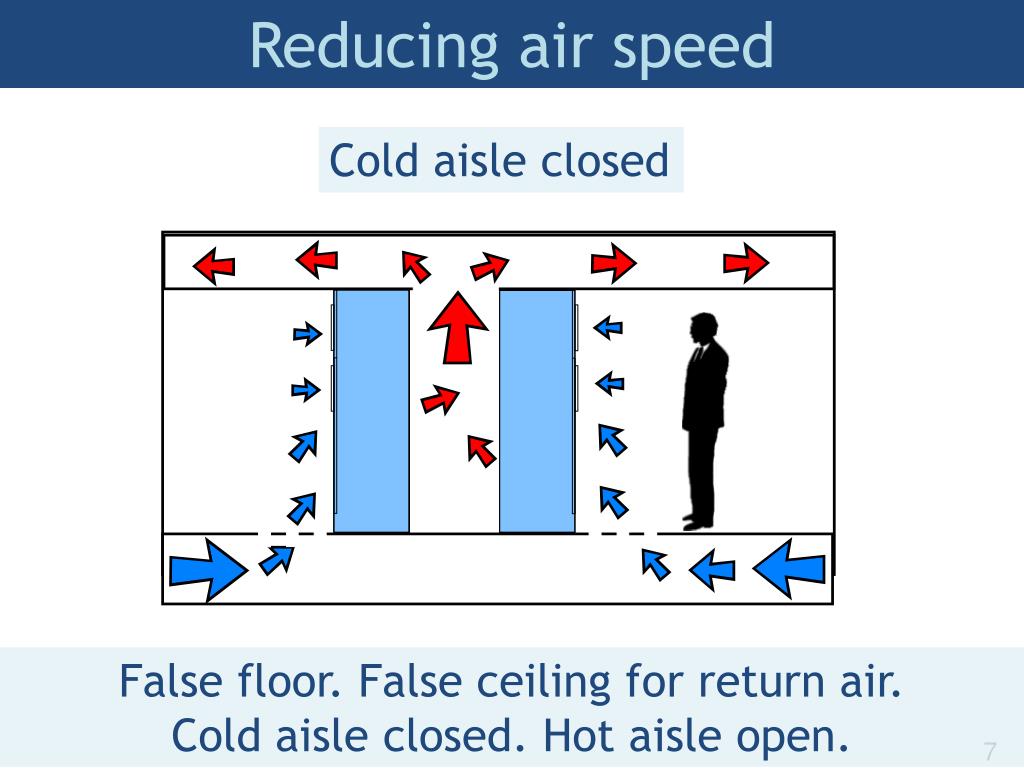 Reducing air speed

Cold aisle closed

False floor. False ceiling for return air.
Cold aisle closed. Hot aisle open.

7